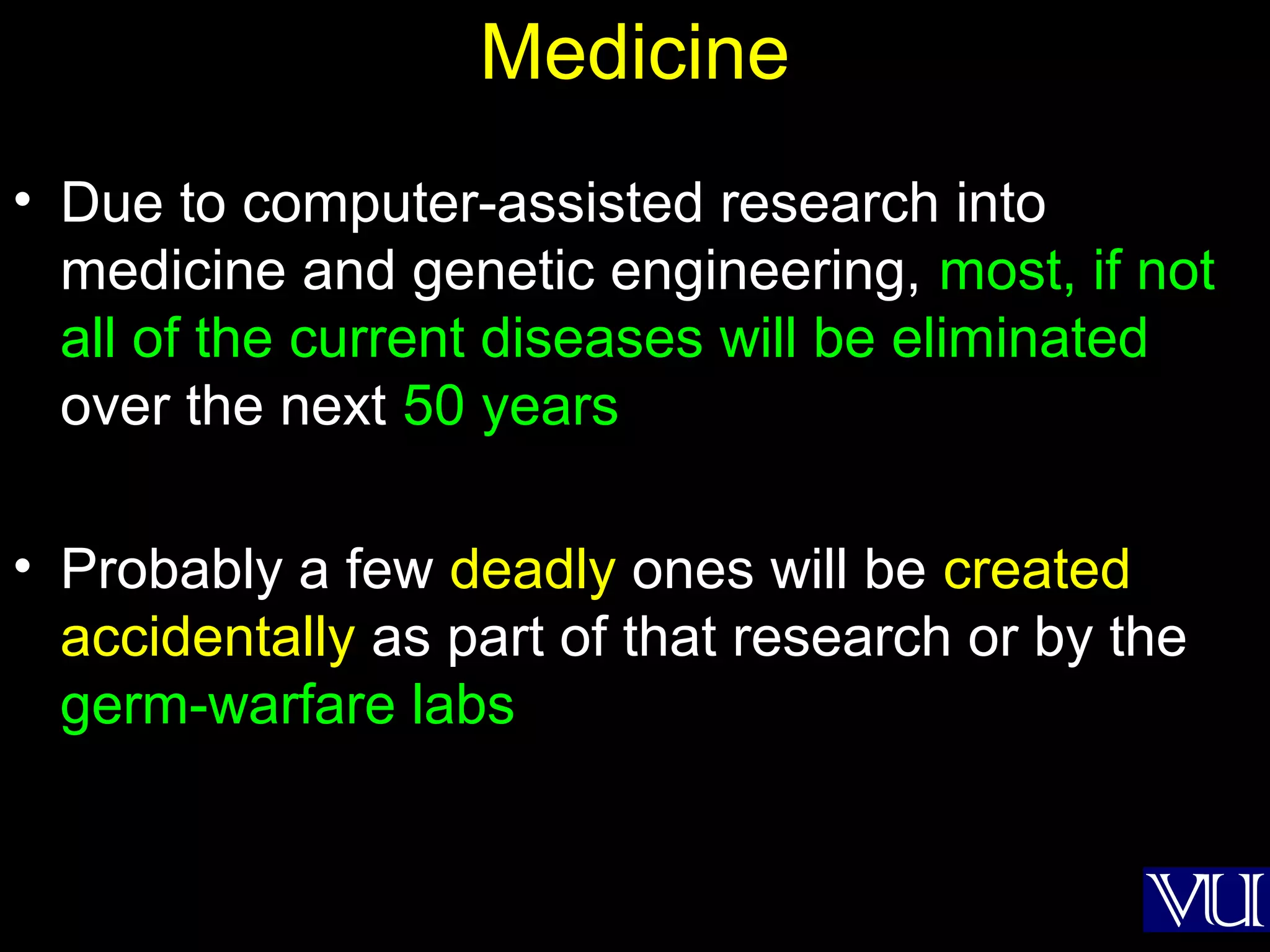 Medicine

• Due to computer-assisted research into medicine and genetic engineering, most, if not all of the current diseases will be eliminated over the next 50 years

• Probably a few deadly ones will be created accidentally as part of that research or by the germ-warfare labs

VU